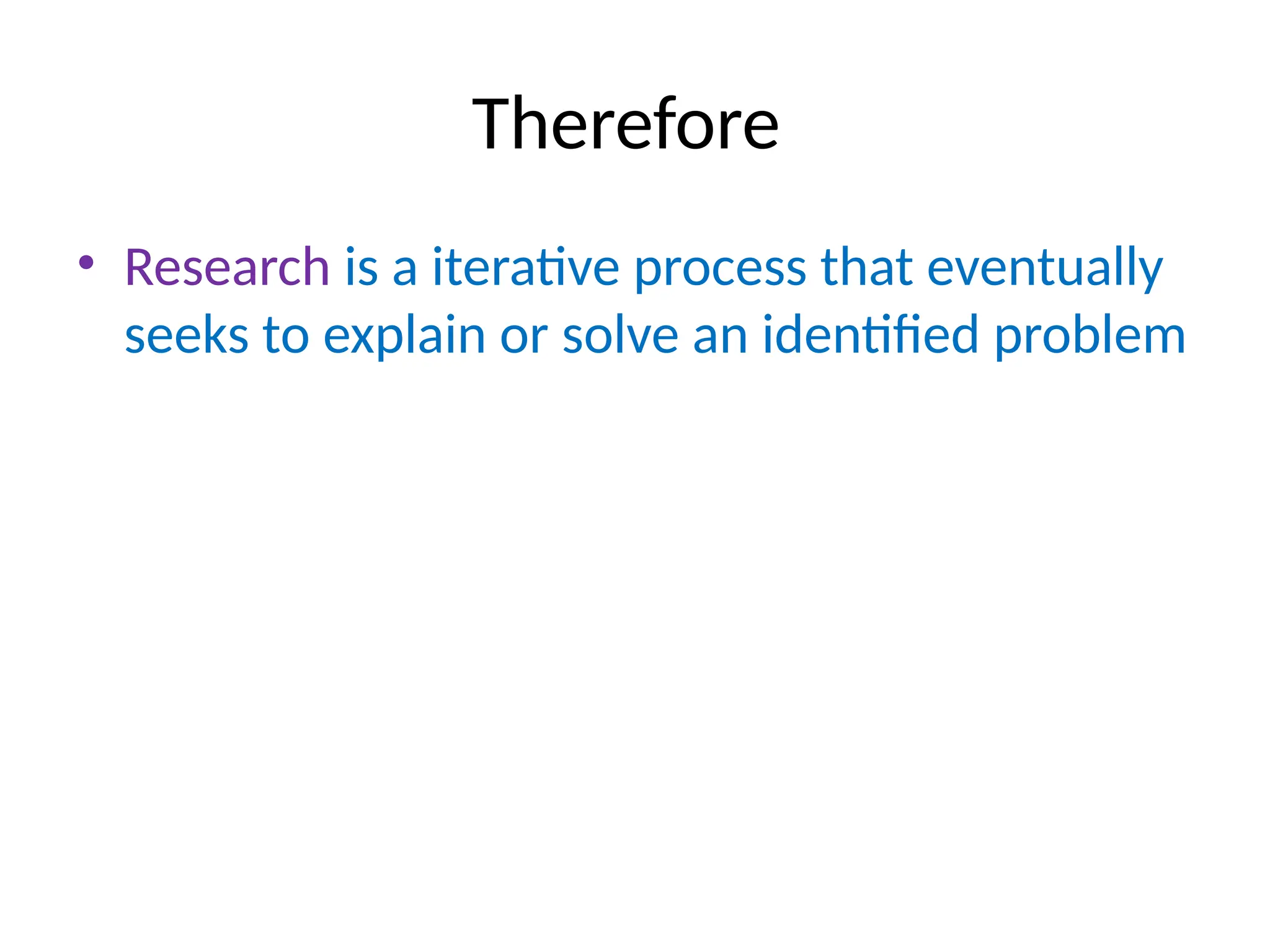 Therefore

• Research is a iterative process that eventually seeks to explain or solve an identified problem